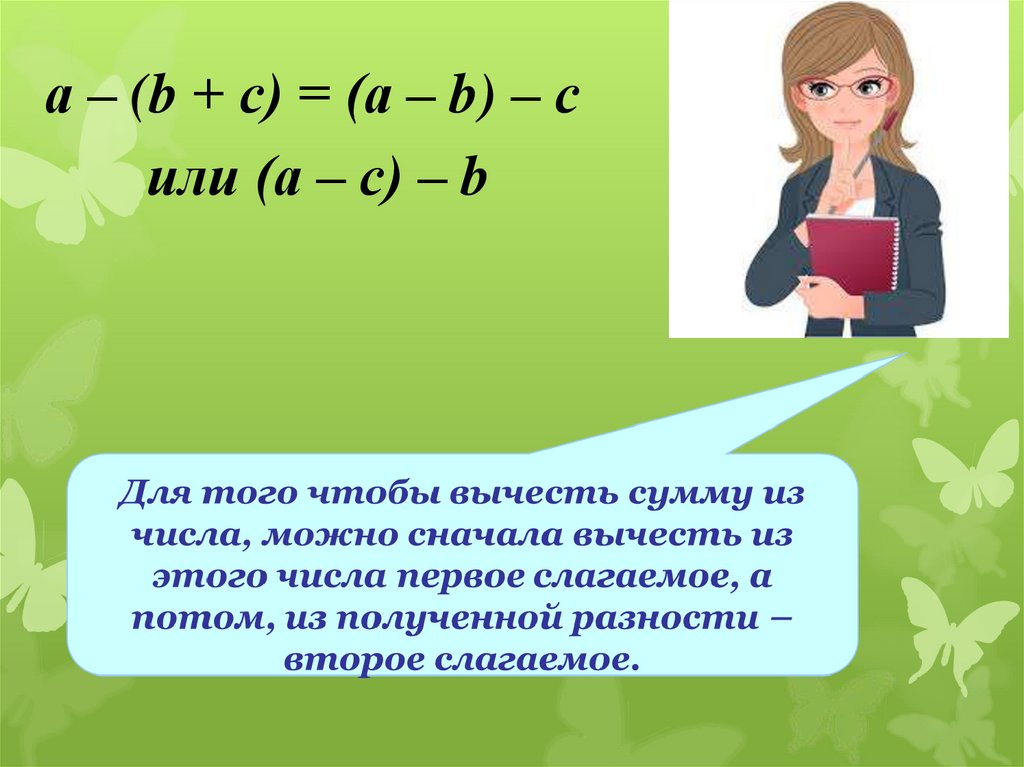 $a - (b + c) = (a - b) - c$

или $(a - c) - b$

Для того чтобы вычесть сумму из числа, можно сначала вычесть из этого числа первое слагаемое, а потом, из полученной разности – второе слагаемое.